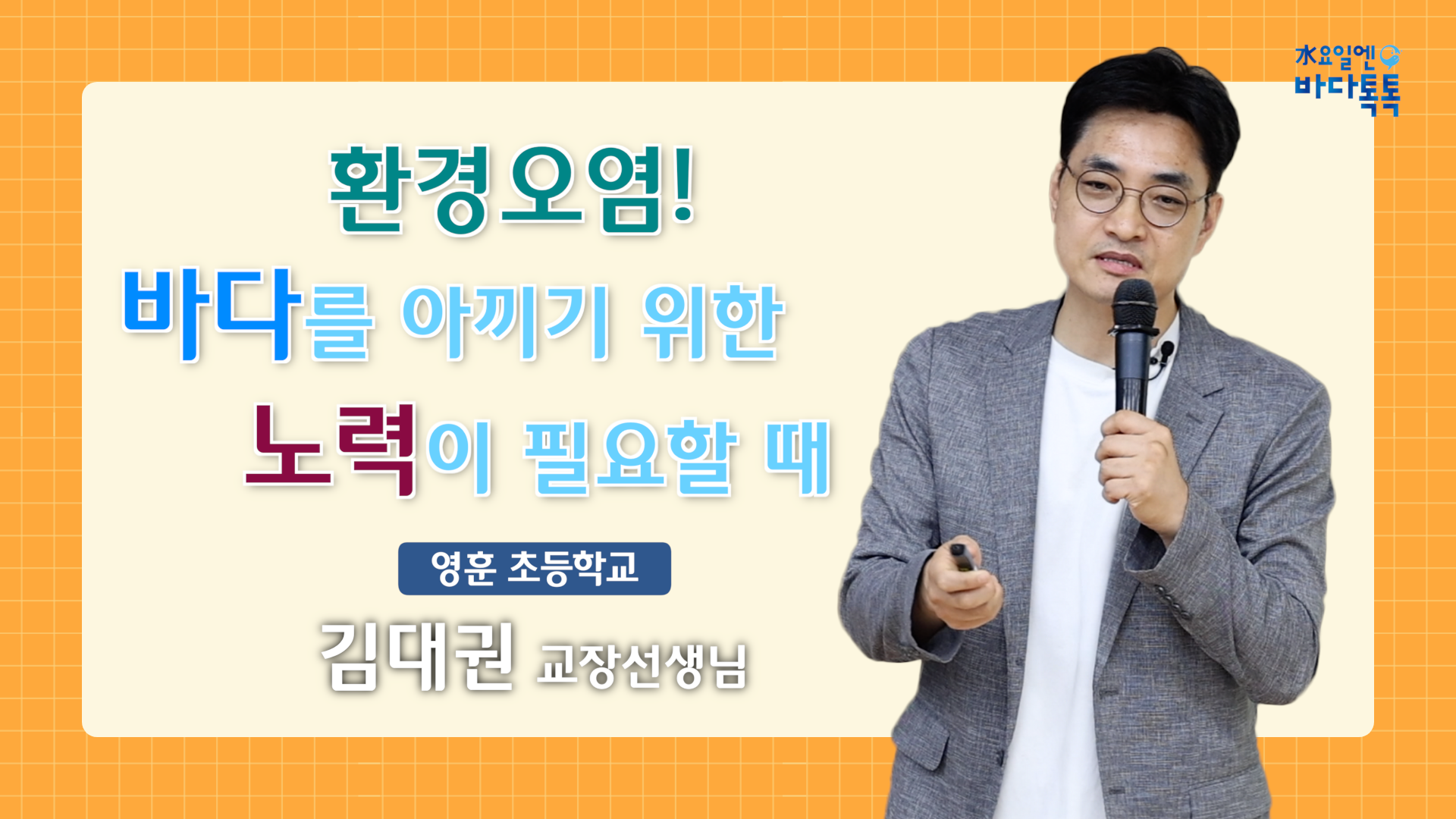 水요일엔
바다톡톡

환경오염!
바다를 아끼기 위한
노력이 필요할 때

영훈 초등학교
김대권 교장선생님